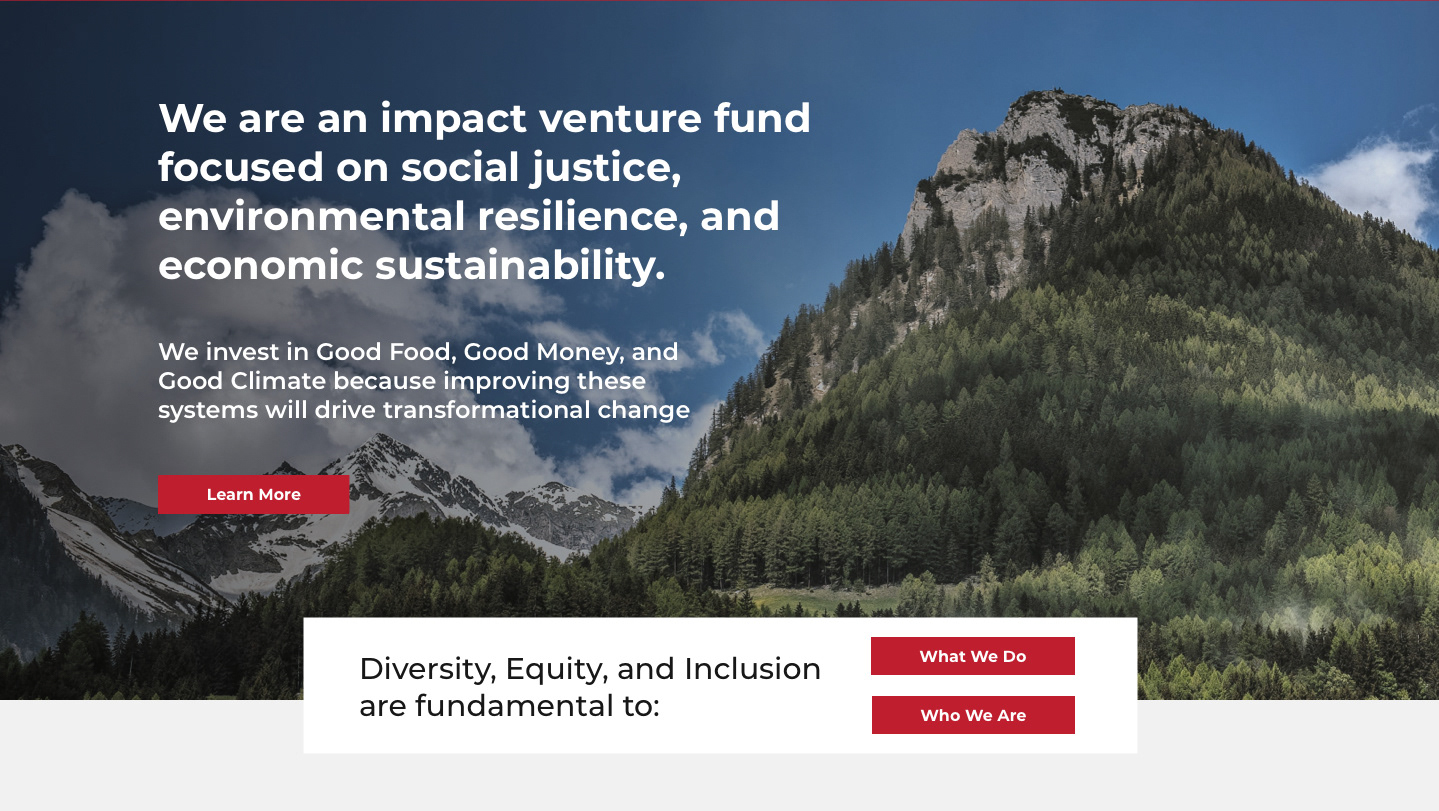 We are an impact venture fund focused on social justice, environmental resilience, and economic sustainability.

We invest in Good Food, Good Money, and Good Climate because improving these systems will drive transformational change

Learn More

Diversity, Equity, and Inclusion are fundamental to:

What We Do

Who We Are